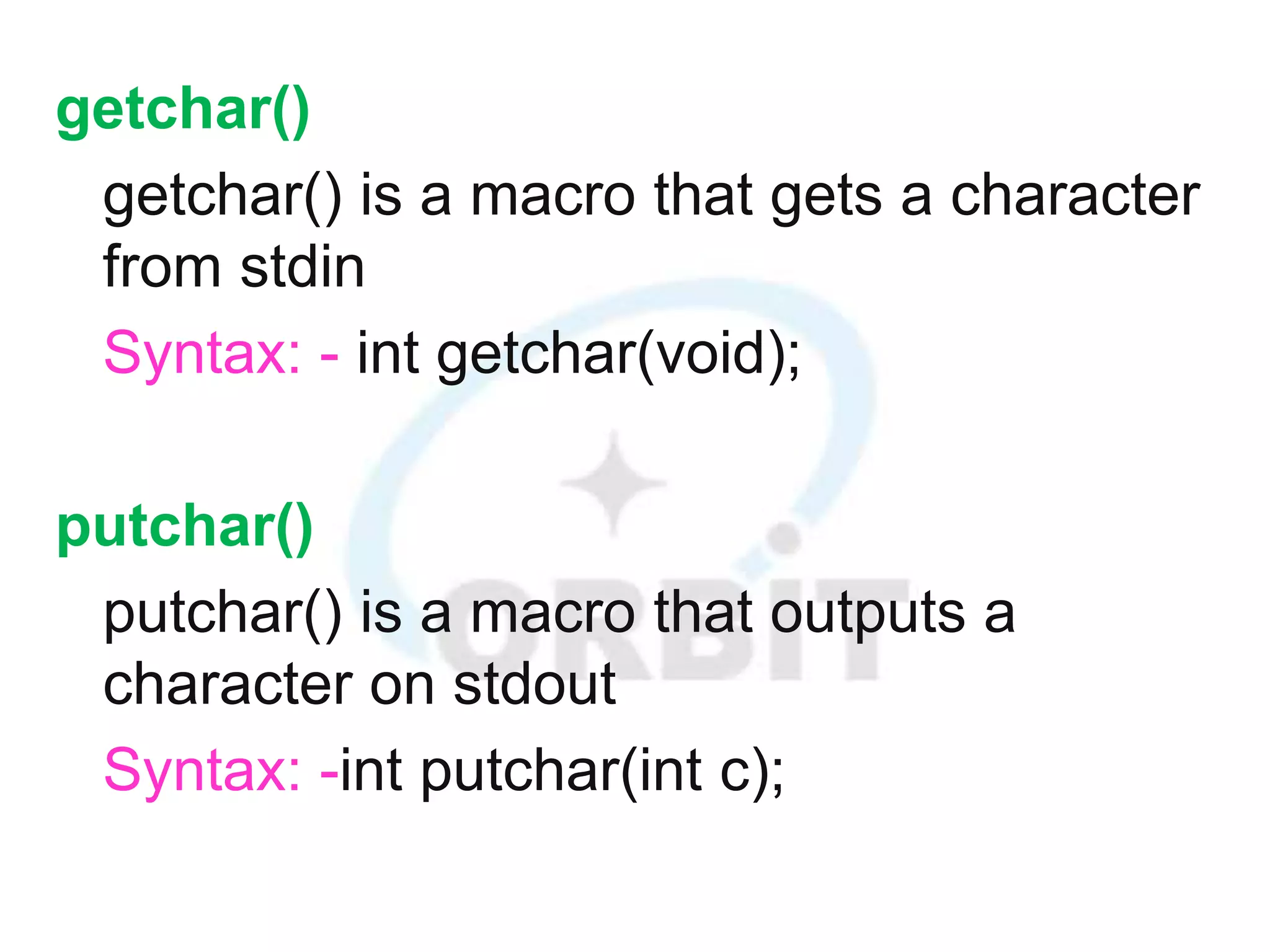 getchar()

getchar() is a macro that gets a character from stdin

Syntax: - int getchar(void);

putchar()

putchar() is a macro that outputs a character on stdout

Syntax: -int putchar(int c);

ORBIT